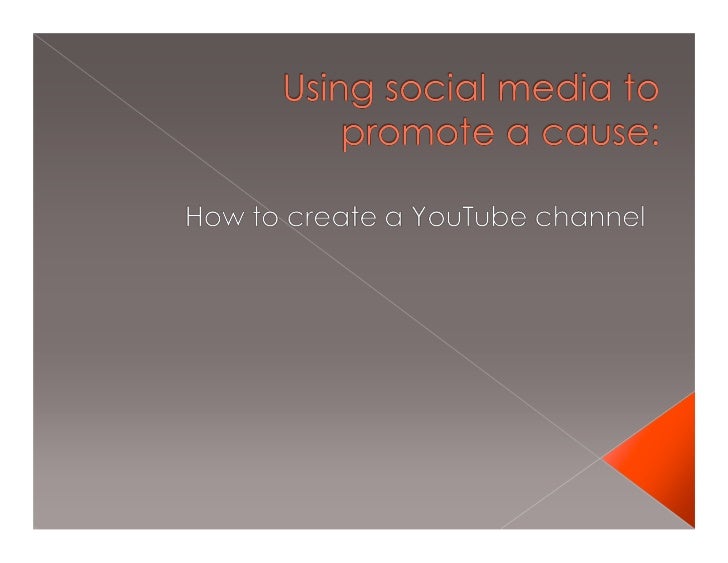 Using social media to promote a cause:

How to create a YouTube channel